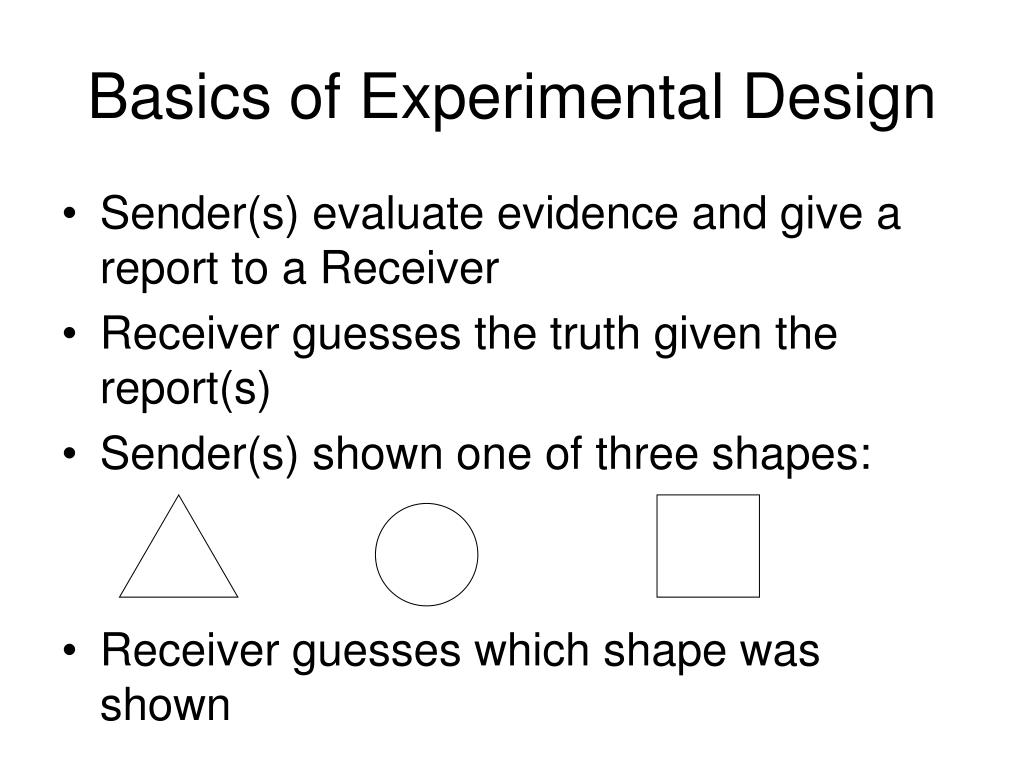 Basics of Experimental Design

• Sender(s) evaluate evidence and give a report to a Receiver
• Receiver guesses the truth given the report(s)
• Sender(s) shown one of three shapes:

• Receiver guesses which shape was shown